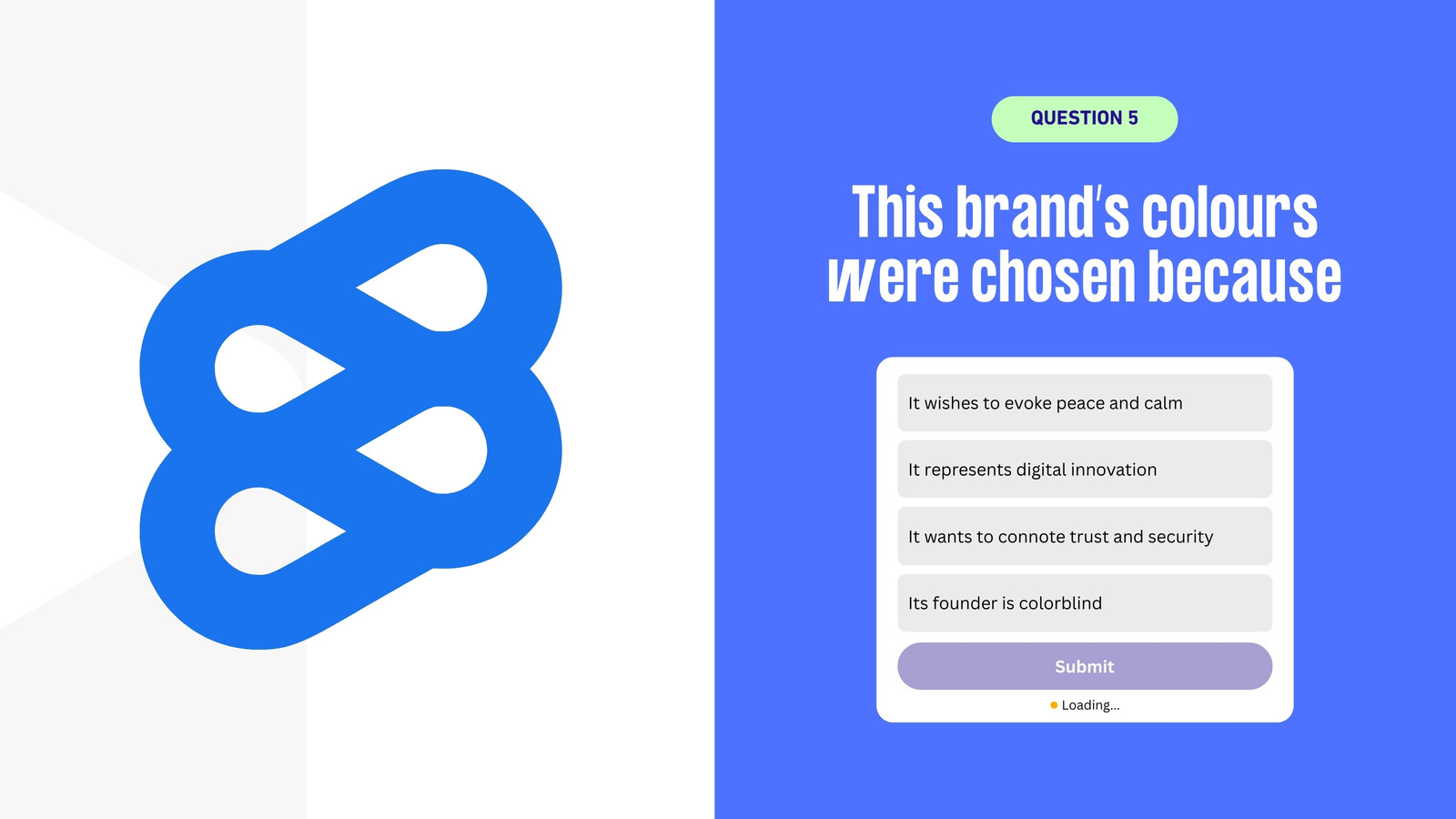 QUESTION 5

This brand's colours were chosen because

It wishes to evoke peace and calm

It represents digital innovation

It wants to connote trust and security

Its founder is colorblind

Submit

Loading...